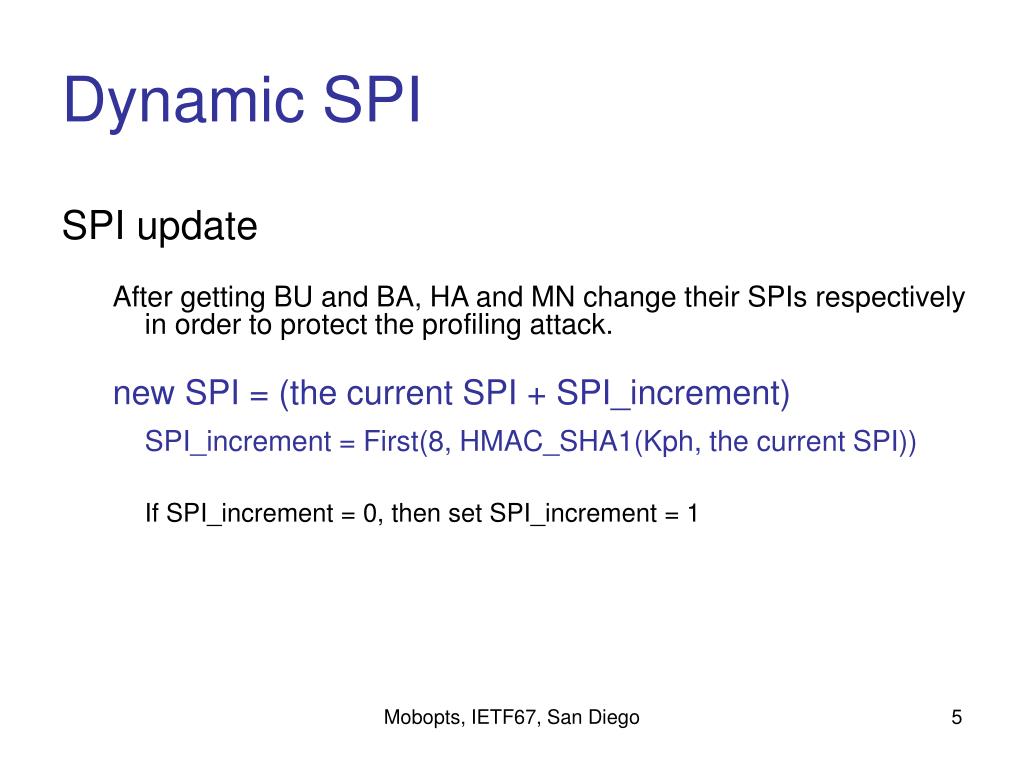 Dynamic SPI

SPI update

After getting BU and BA, HA and MN change their SPIs respectively in order to protect the profiling attack.

new SPI = (the current SPI + SPI_increment)

SPI_increment = First(8, HMAC_SHA1(Kph, the current SPI))

If SPI_increment = 0, then set SPI_increment = 1

Mobopts, IETF67, San Diego

5